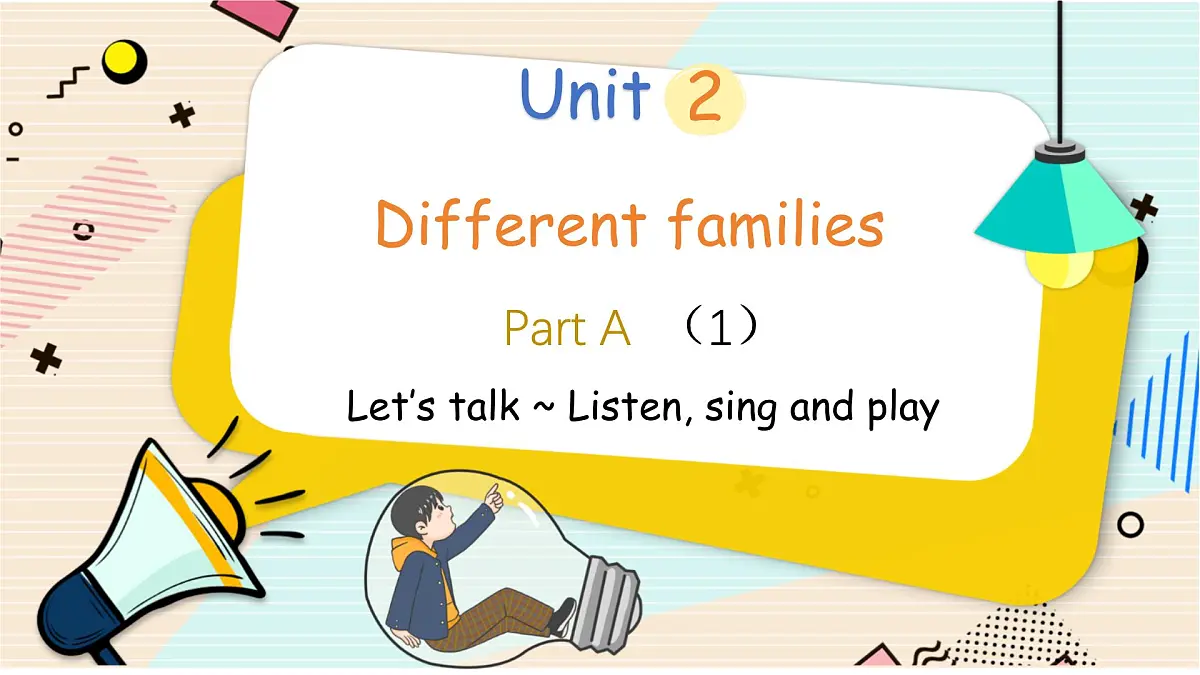 Unit 2

Different families

Part A （1）

Let’s talk ~ Listen, sing and play